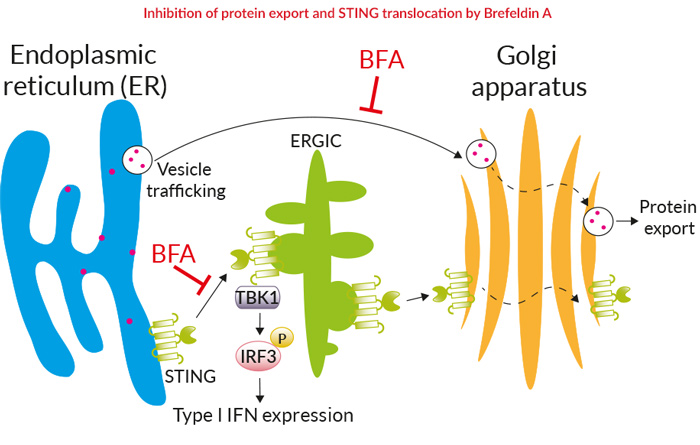 Inhibition of protein export and STING translocation by Brefeldin A

Endoplasmic reticulum (ER)

BFA

Golgi apparatus

ERGIC

Vesicle trafficking

Protein export

BFA

TBK1

P

IRF3

STING

Type I IFN expression